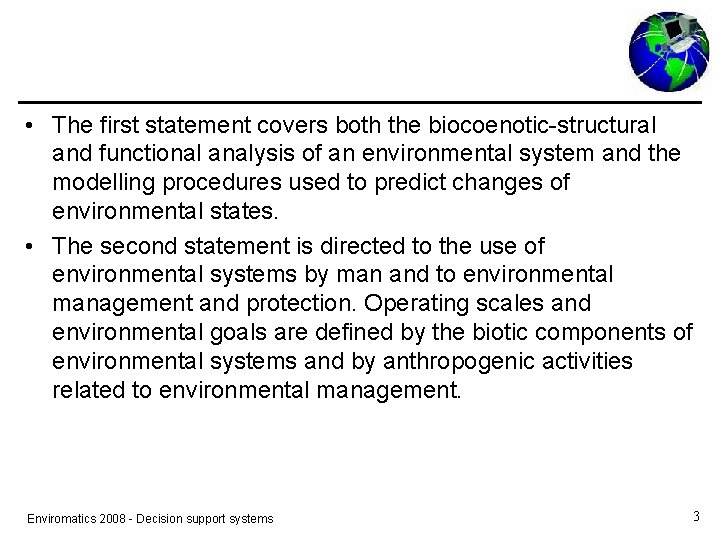 • The first statement covers both the biocoenotic-structural and functional analysis of an environmental system and the modelling procedures used to predict changes of environmental states.

• The second statement is directed to the use of environmental systems by man and to environmental management and protection. Operating scales and environmental goals are defined by the biotic components of environmental systems and by anthropogenic activities related to environmental management.

Enviromatics 2008 - Decision support systems

3